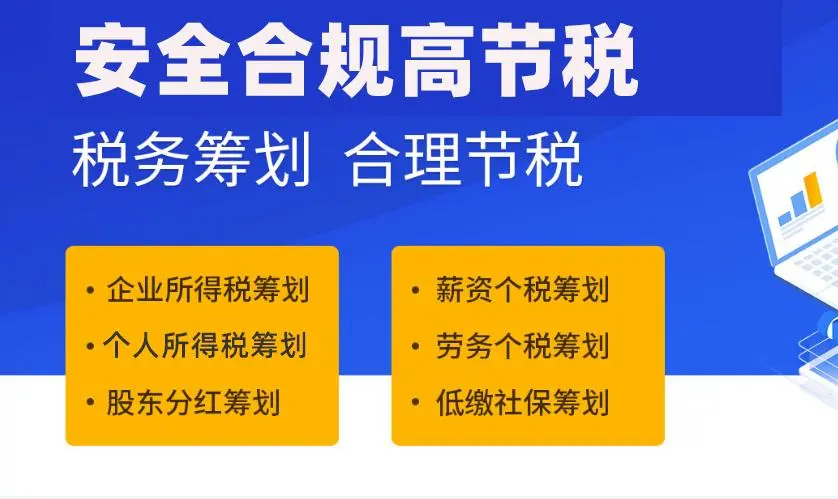 安全合规高节税

税务筹划 合理节税

• 企业所得税筹划
• 个人所得税筹划
• 股东分红筹划

• 薪资个税筹划
• 劳务个税筹划
• 低缴社保筹划